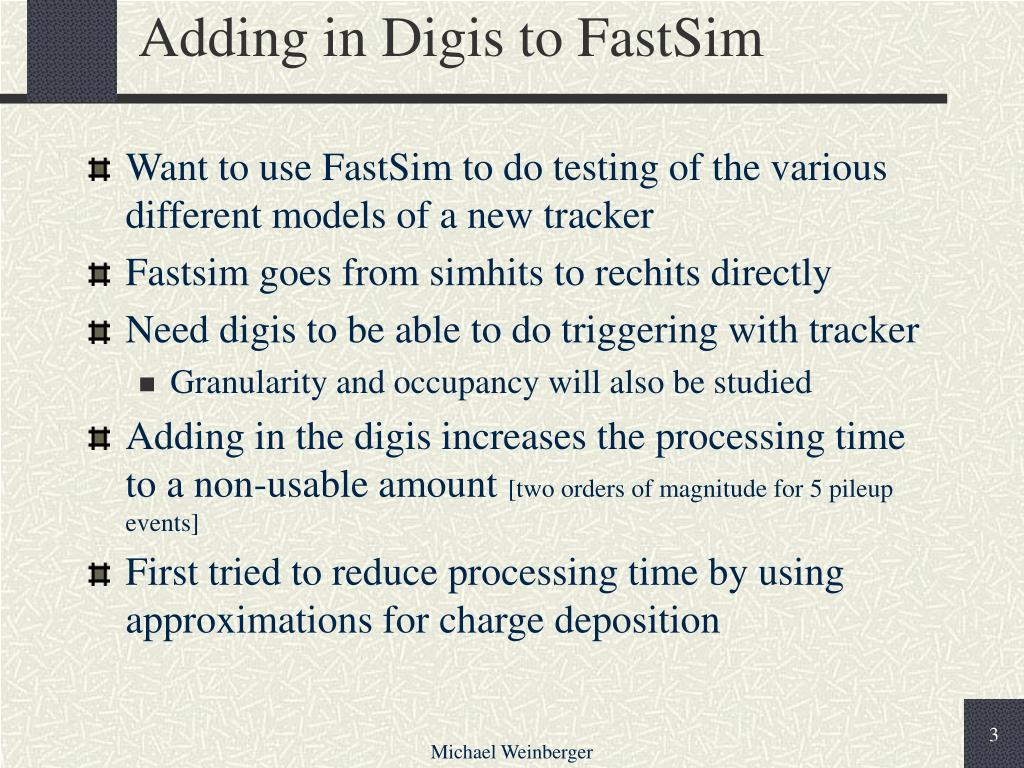 Adding in Digis to FastSim

Want to use FastSim to do testing of the various different models of a new tracker

Fastsim goes from simhits to rechits directly

Need digis to be able to do triggering with tracker

Granularity and occupancy will also be studied

Adding in the digis increases the processing time to a non-usable amount [two orders of magnitude for 5 pileup events]

First tried to reduce processing time by using approximations for charge deposition

Michael Weinberger

3